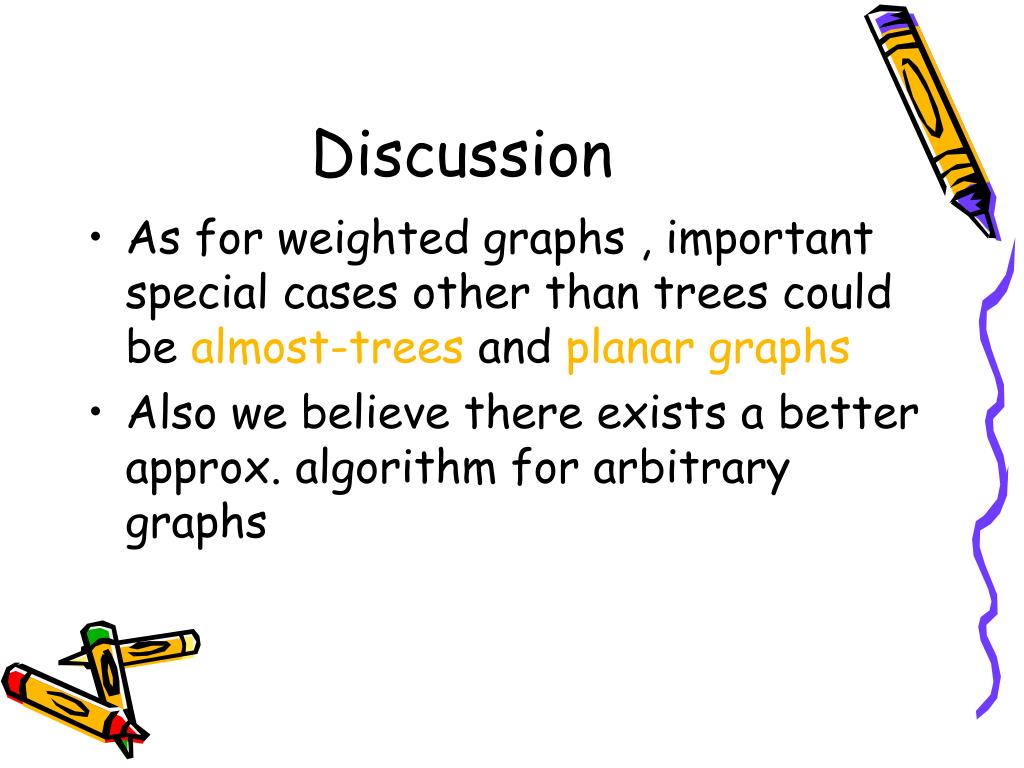 Discussion

• As for weighted graphs , important special cases other than trees could be almost-trees and planar graphs
• Also we believe there exists a better approx. algorithm for arbitrary graphs